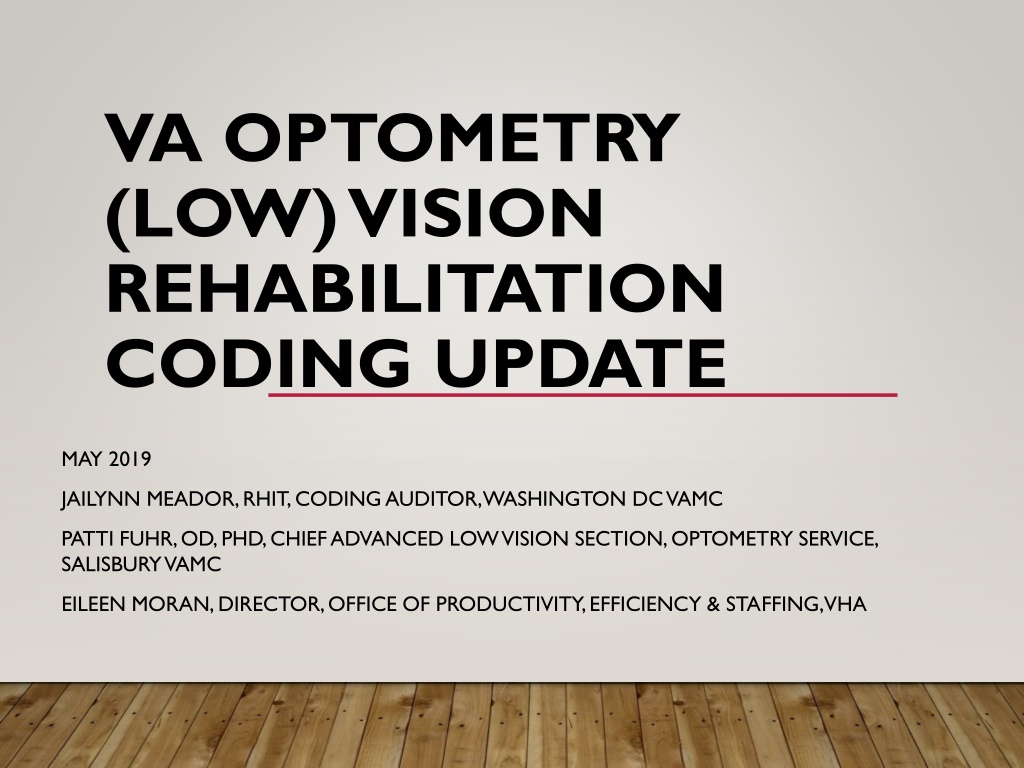 VA OPTOMETRY (LOW) VISION REHABILITATION CODING UPDATE

MAY 2019

JAILYNN MEADOR, RHIT, CODING AUDITOR, WASHINGTON DC VAMC

PATTI FUHR, OD, PHD, CHIEF ADVANCED LOW VISION SECTION, OPTOMETRY SERVICE, SALISBURY VAMC

EILEEN MORAN, DIRECTOR, OFFICE OF PRODUCTIVITY, EFFICIENCY & STAFFING, VHA